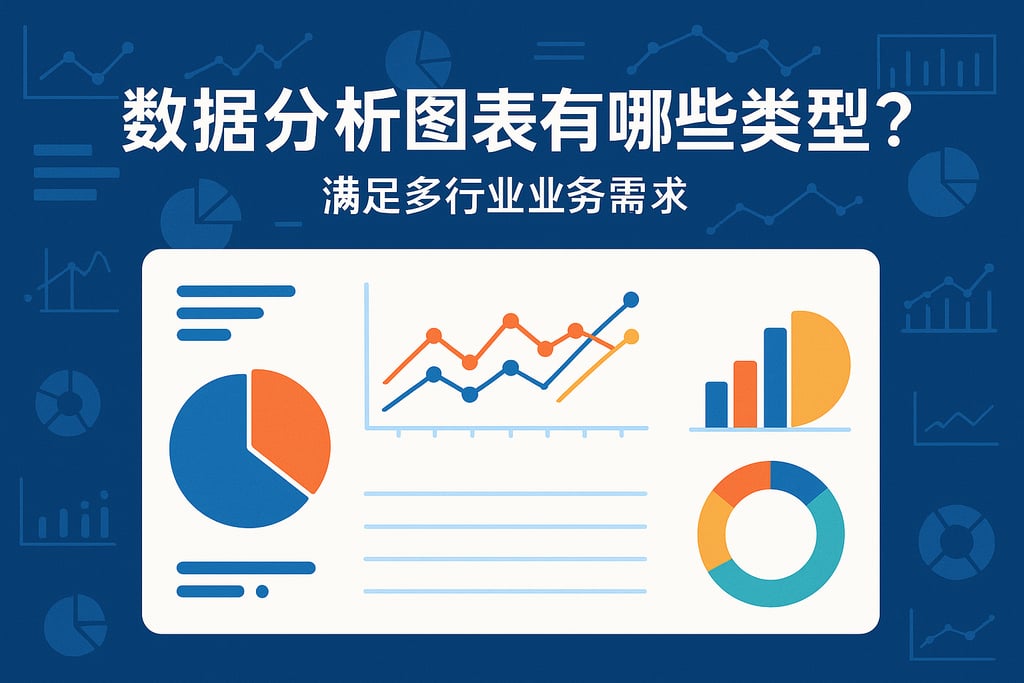 数据分析图表有哪些类型？

满足多行业业务需求